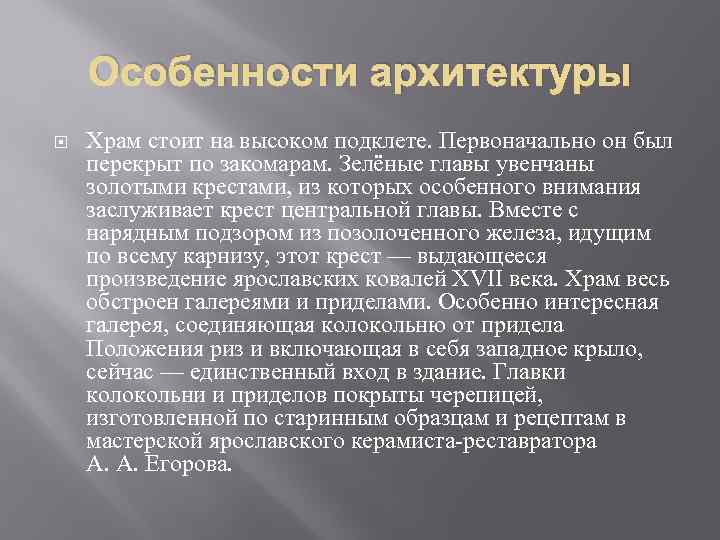 Особенности архитектуры

Храм стоит на высоком подклете. Первоначально он был перекрыт по закомарам. Зелёные главы увенчаны золотыми крестами, из которых особенного внимания заслуживает крест центральной главы. Вместе с нарядным подзором из позолоченного железа, идущим по всему карнизу, этот крест — выдающееся произведение ярославских ковалей XVII века. Храм весь обстроен галереями и приделами. Особенно интересная галерея, соединяющая колокольню от придела Положения риз и включающая в себя западное крыло, сейчас — единственный вход в здание. Главки колокольни и приделов покрыты черепицей, изготовленной по старинным образцам и рецептам в мастерской ярославского керамиста-реставратора А. А. Егорова.